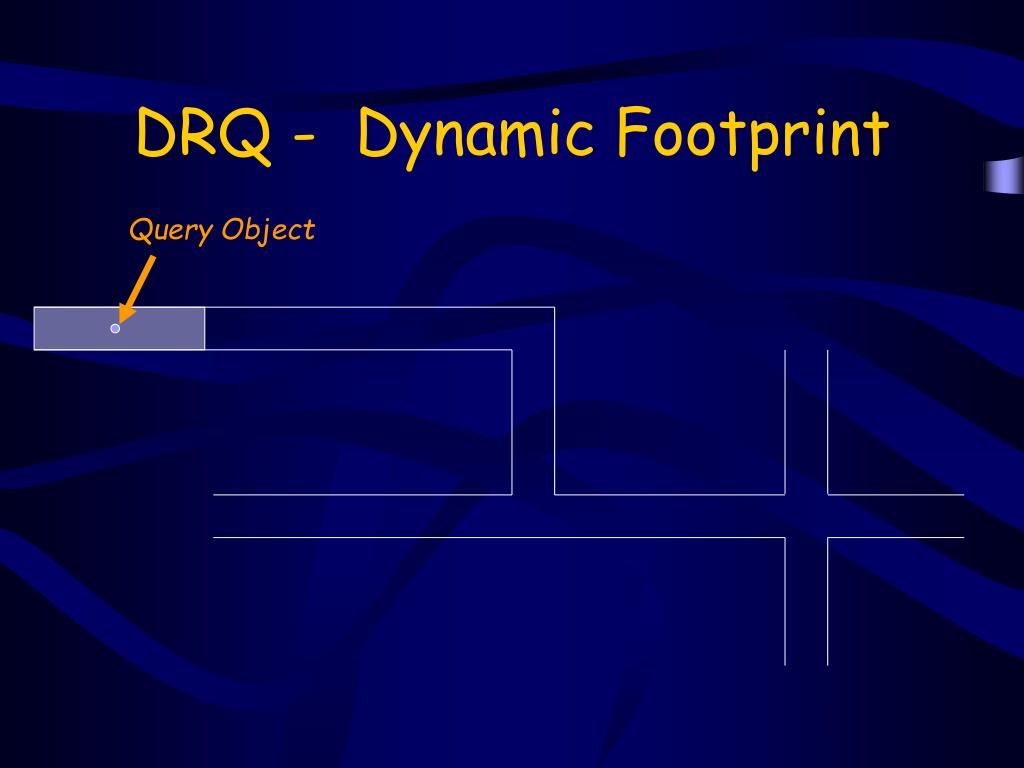 DRQ - Dynamic Footprint

Query Object